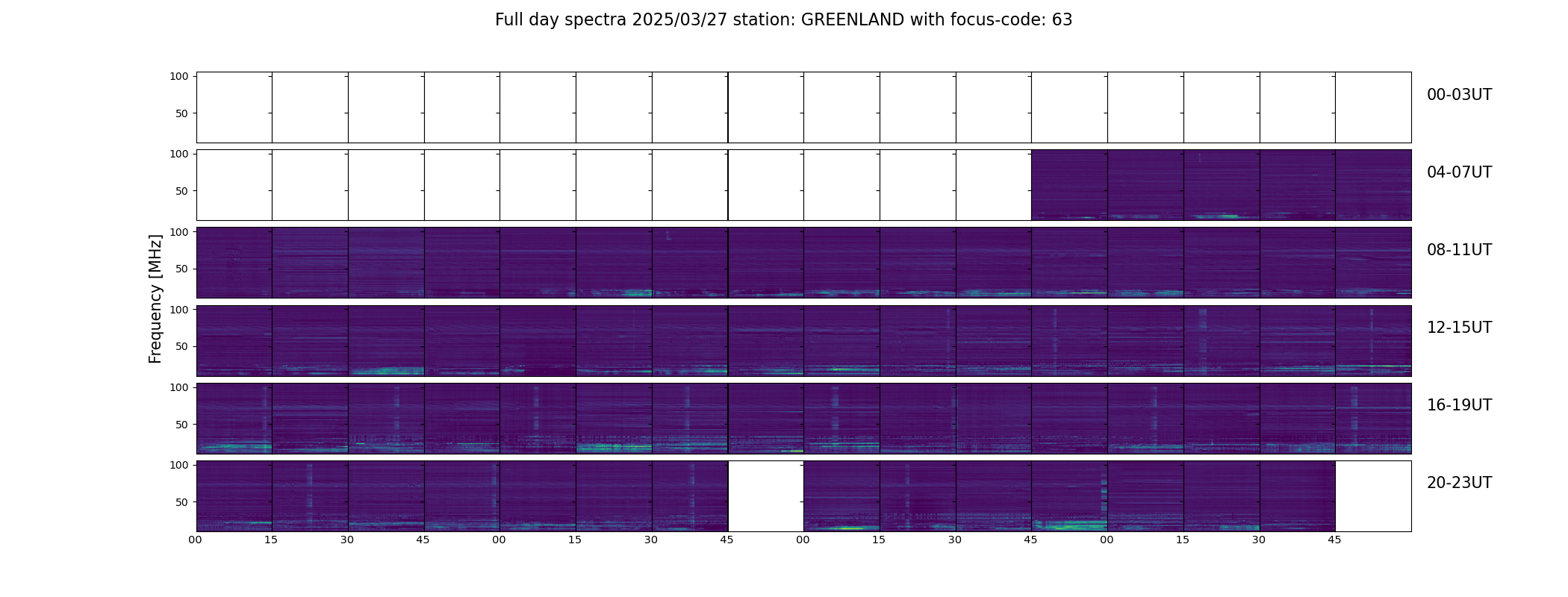 Full day spectra 2025/03/27 station: GREENLAND with focus-code: 63

Frequency [MHz]

100
50
00-03UT

100
50
04-07UT

100
50
08-11UT

100
50
12-15UT

100
50
16-19UT

100
50
20-23UT

00 15 30 45 00 15 30 45 00 15 30 45 00 15 30 45